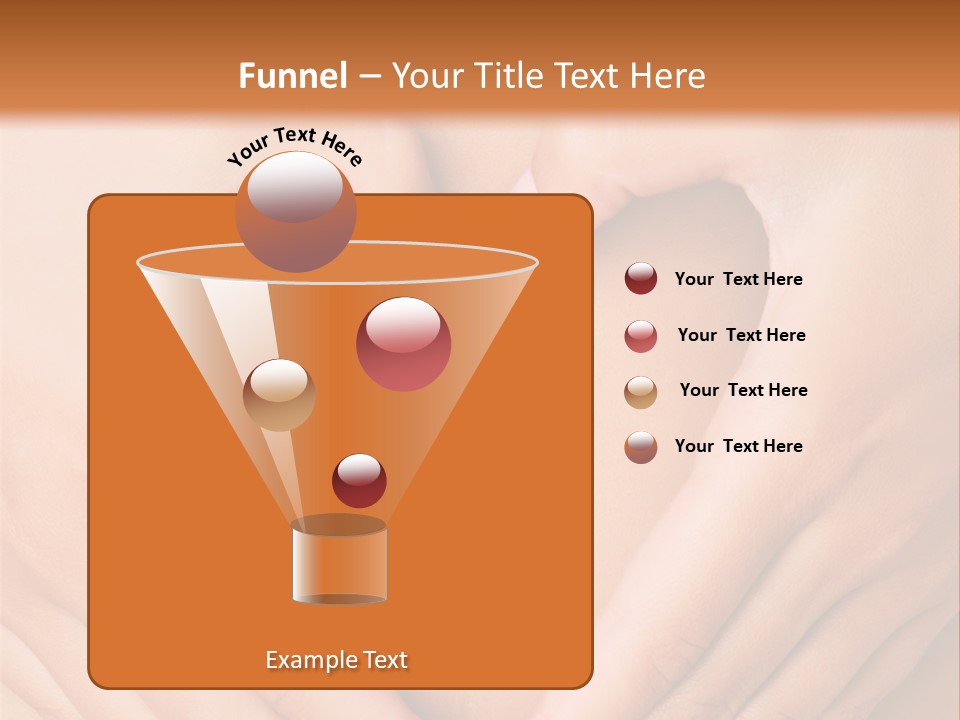 Funnel – Your Title Text Here

Your Text Here

Your  Text Here

Your  Text Here

Your  Text Here

Your  Text Here

Example Text